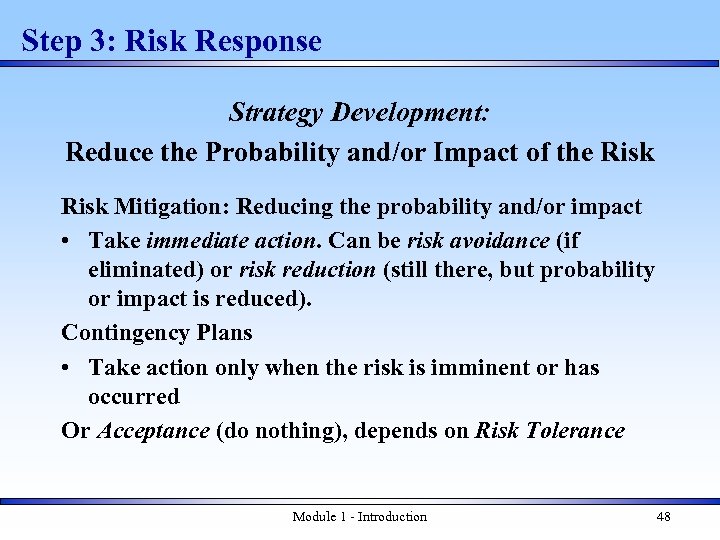 Step 3: Risk Response

Strategy Development:
Reduce the Probability and/or Impact of the Risk

Risk Mitigation: Reducing the probability and/or impact

• Take immediate action. Can be risk avoidance (if eliminated) or risk reduction (still there, but probability or impact is reduced).

Contingency Plans

• Take action only when the risk is imminent or has occurred

Or Acceptance (do nothing), depends on Risk Tolerance

Module 1 - Introduction

48